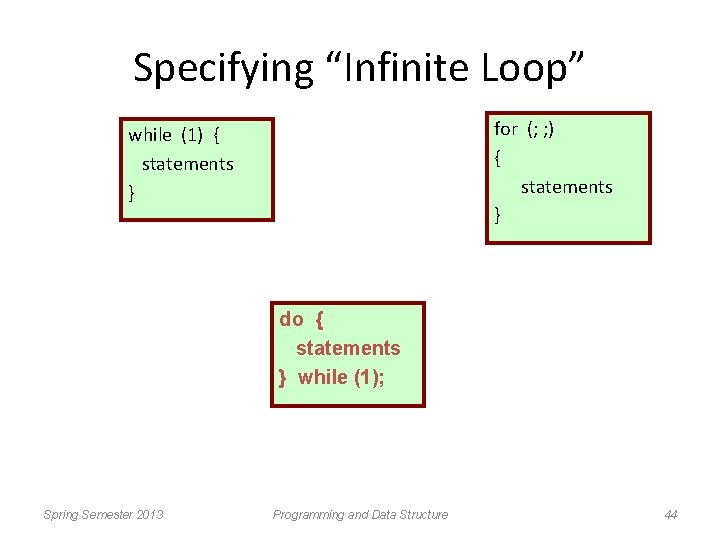 Specifying “Infinite Loop”

while (1) {
statements
}

for (; ;)
{
statements
}

do {
statements
} while (1);

Spring Semester 2013

Programming and Data Structure

44